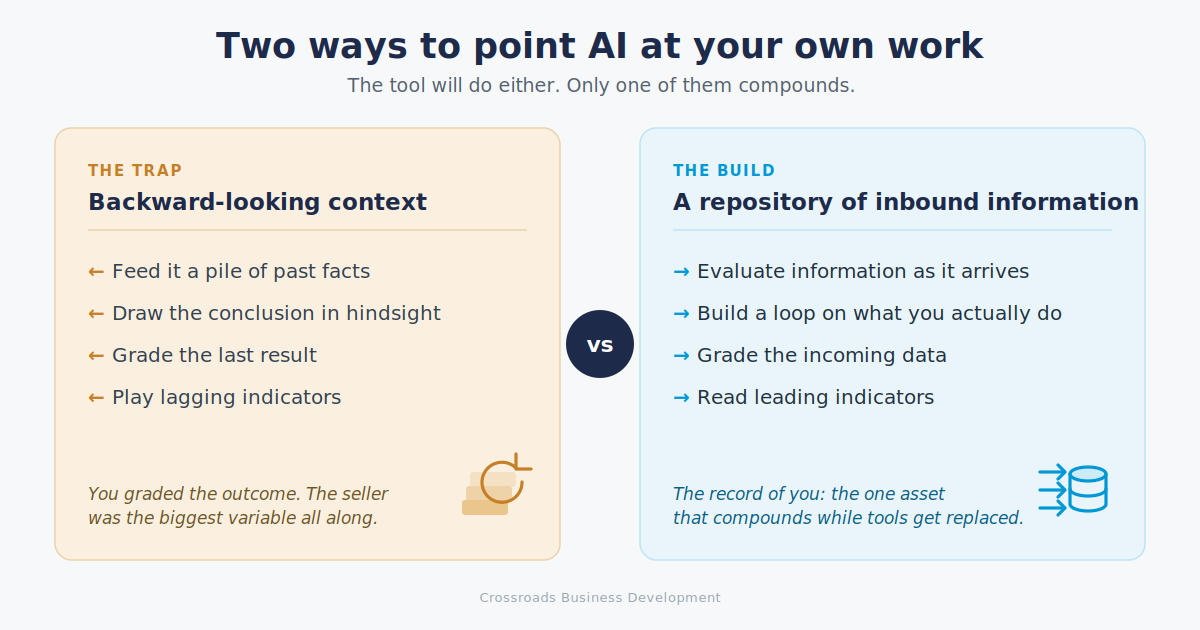 Two ways to point AI at your own work

The tool will do either. Only one of them compounds.

THE TRAP

Backward-looking context

← Feed it a pile of past facts

← Draw the conclusion in hindsight

← Grade the last result

← Play lagging indicators

You graded the outcome. The seller was the biggest variable all along.

vs

THE BUILD

A repository of inbound information

→ Evaluate information as it arrives

→ Build a loop on what you actually do

→ Grade the incoming data

→ Read leading indicators

The record of you: the one asset that compounds while tools get replaced.

Crossroads Business Development